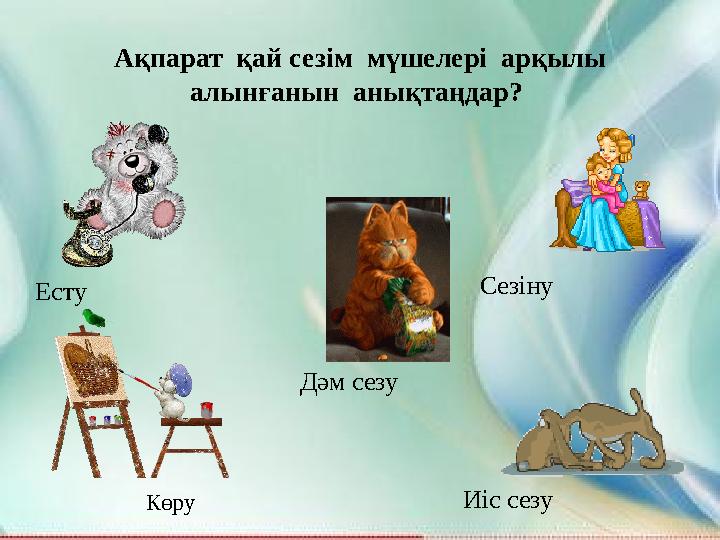 Ақпарат қай сезім мүшелері арқылы алынғанын анықтаңдар?

Есту

Сезіну

Дәм сезу

Көру

Иіс сезу